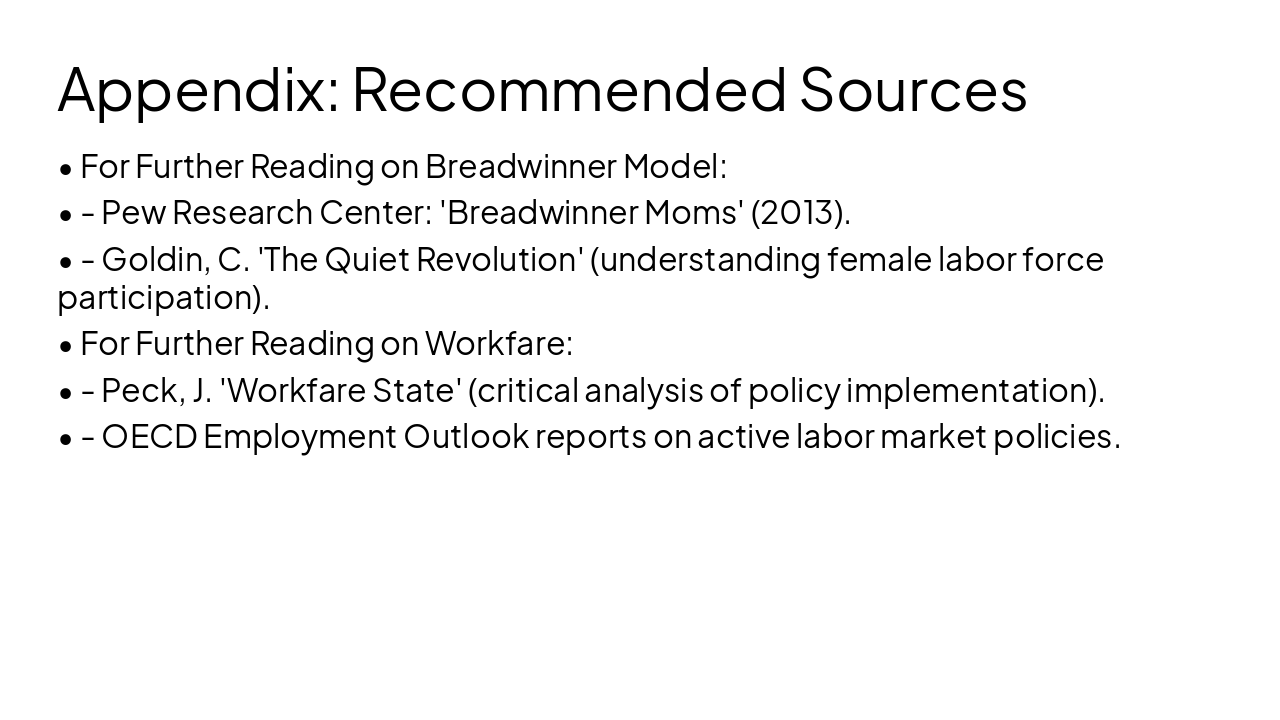 Appendix: Recommended Sources

• For Further Reading on Breadwinner Model:

• - Pew Research Center: 'Breadwinner Moms' (2013).

• - Goldin, C. 'The Quiet Revolution' (understanding female labor force participation).

• For Further Reading on Workfare:

• - Peck, J. 'Workfare State' (critical analysis of policy implementation).

• - OECD Employment Outlook reports on active labor market policies.